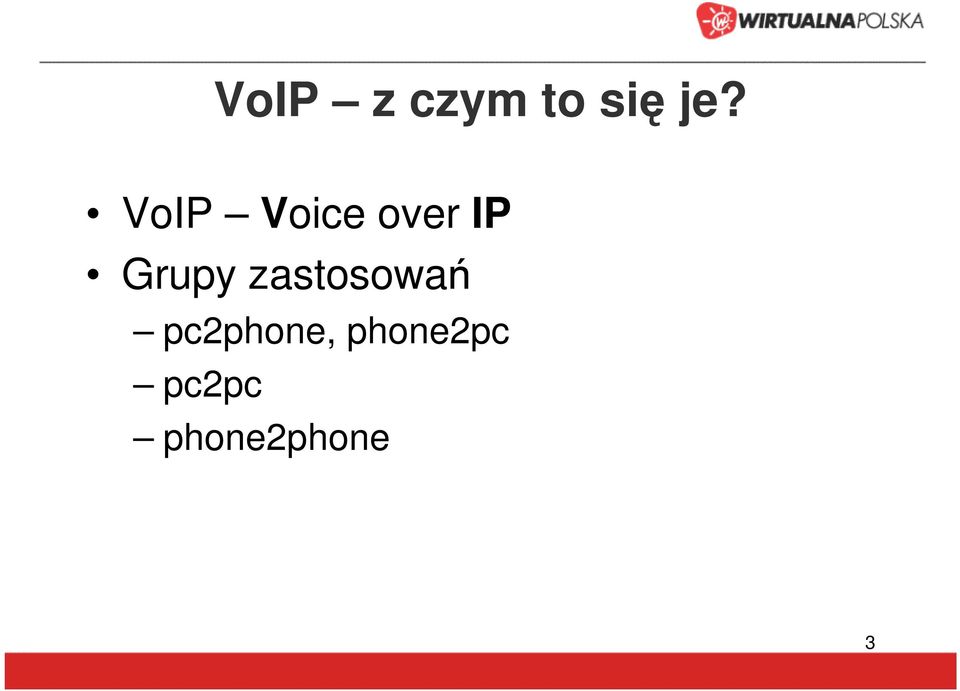 WIRTUALNAPOLSKA

VoIP – z czym to się je?

• VoIP – Voice over IP
• Grupy zastosowań
– pc2phone, phone2pc
– pc2pc
– phone2phone

3